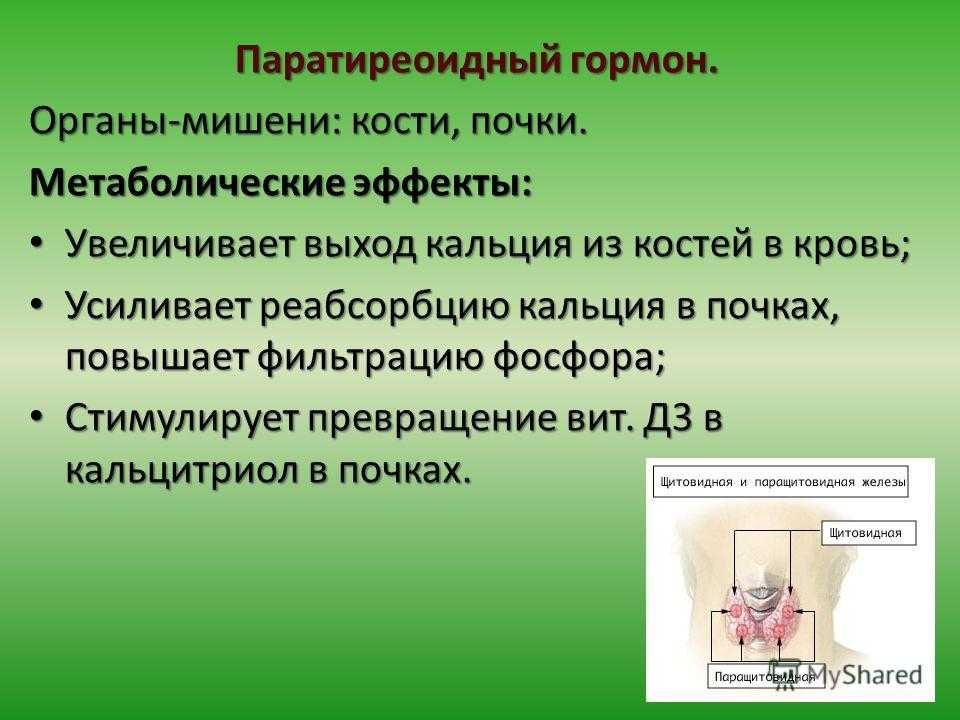 Паратиреоидный гормон.

Органы-мишени: кости, почки.

Метаболические эффекты:

• Увеличивает выход кальция из костей в кровь;

• Усиливает реабсорбцию кальция в почках, повышает фильтрацию фосфора;

• Стимулирует превращение вит. Д3 в кальцитриол в почках.

Щитовидная и паращитовидная железы

Щитовидная

Паращитовидная

MyShared